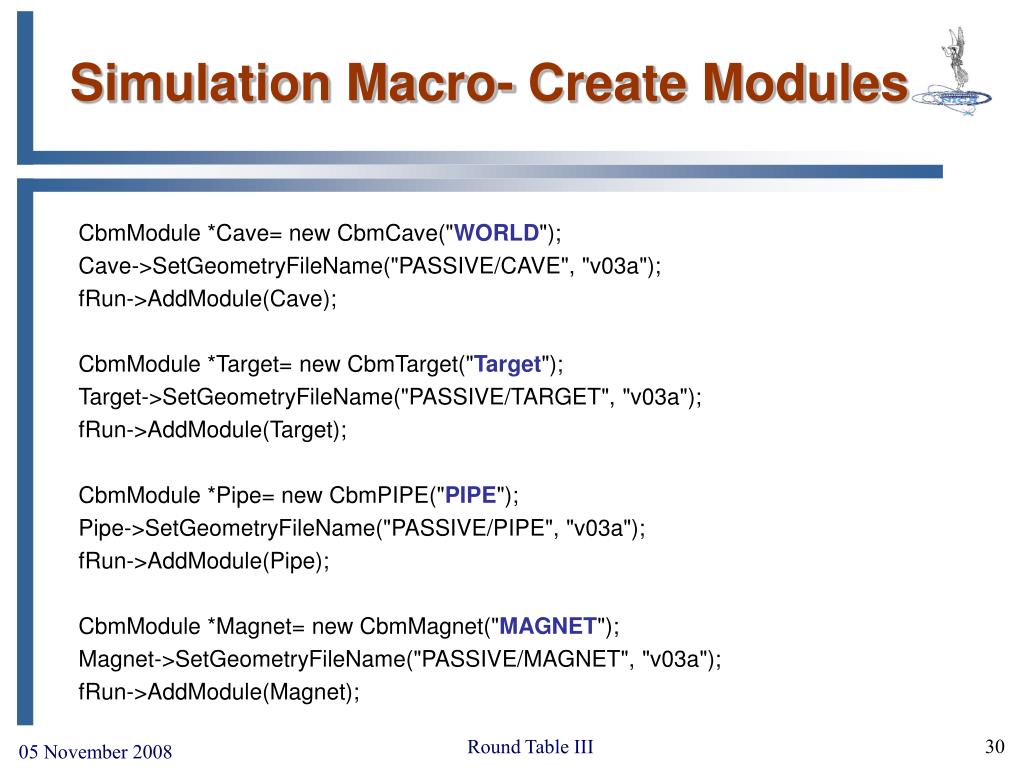 Simulation Macro- Create Modules

CbmModule *Cave= new CbmCave("WORLD");
Cave->SetGeometryFileName("PASSIVE/CAVE", "v03a");
fRun->AddModule(Cave);

CbmModule *Target= new CbmTarget("Target");
Target->SetGeometryFileName("PASSIVE/TARGET", "v03a");
fRun->AddModule(Target);

CbmModule *Pipe= new CbmPIPE("PIPE");
Pipe->SetGeometryFileName("PASSIVE/PIPE", "v03a");
fRun->AddModule(Pipe);

CbmModule *Magnet= new CbmMagnet("MAGNET");
Magnet->SetGeometryFileName("PASSIVE/MAGNET", "v03a");
fRun->AddModule(Magnet);

05 November 2008

Round Table III

30